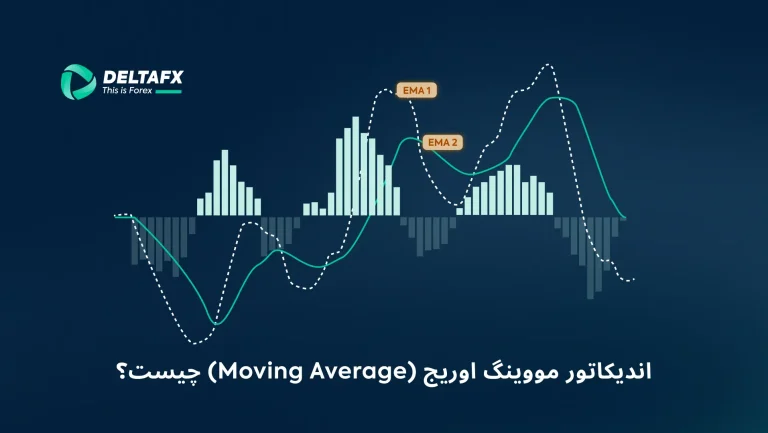 DELTAFX
This is Forex

EMA 1

EMA 2

اندیکاتور مووینگ اوریج (Moving Average) چیست؟